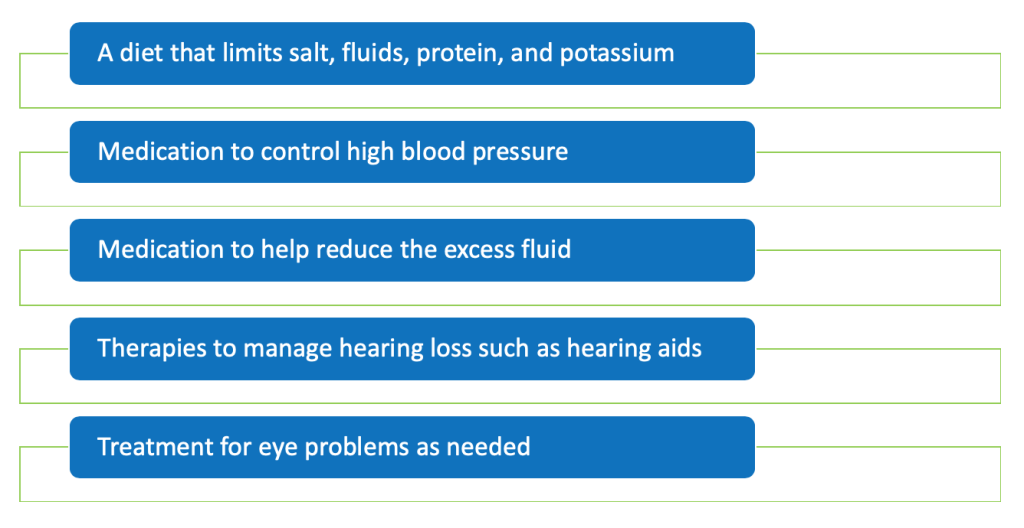 A diet that limits salt, fluids, protein, and potassium

Medication to control high blood pressure

Medication to help reduce the excess fluid

Therapies to manage hearing loss such as hearing aids

Treatment for eye problems as needed